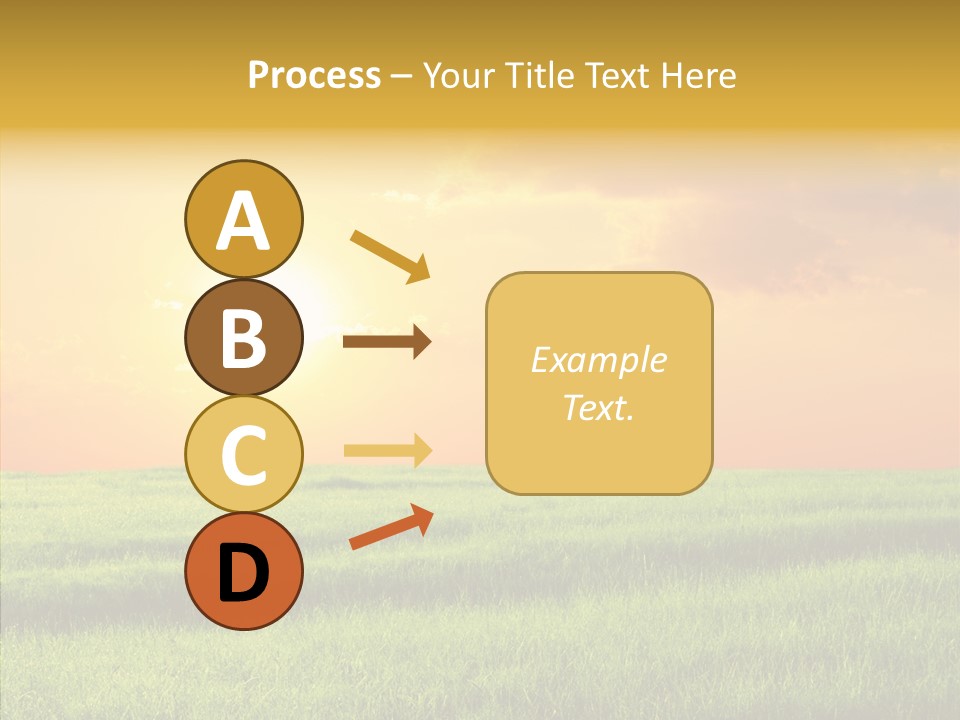 Process – Your Title Text Here

A

B

C

D

Example Text.